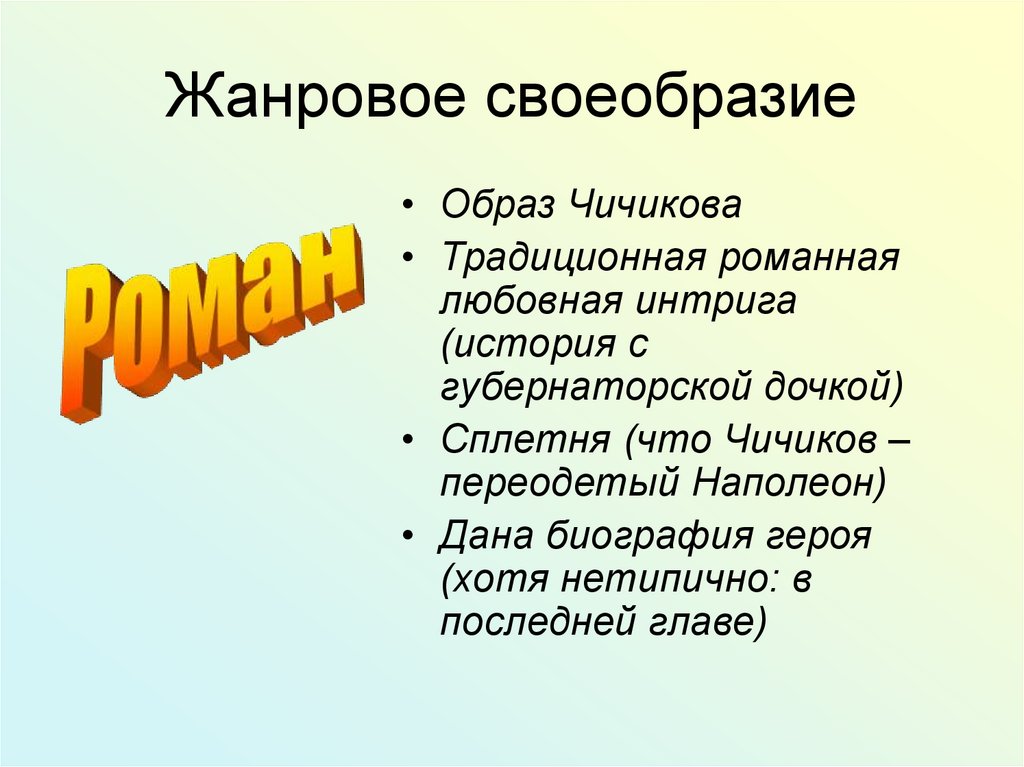 Жанровое своеобразие

Роман

• Образ Чичикова
• Традиционная романная любовная интрига (история с губернаторской дочкой)
• Сплетня (что Чичиков – переодетый Наполеон)
• Дана биография героя (хотя нетипично: в последней главе)